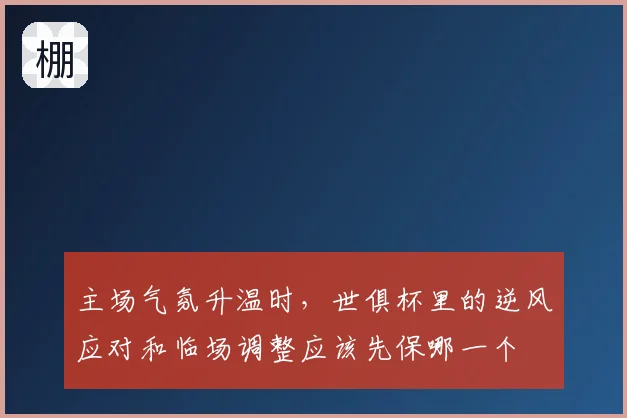 棚

主场气氛升温时，世俱杯里的逆风应对和临场调整应该先保哪一个